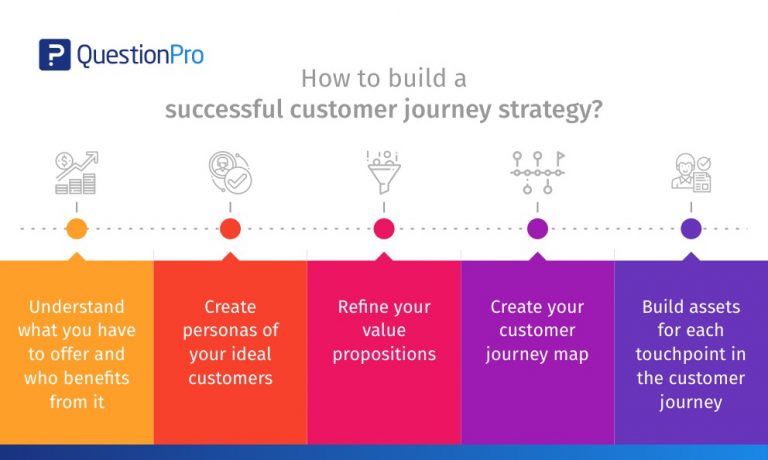 QuestionPro

How to build a successful customer journey strategy?

Understand what you have to offer and who benefits from it

Create personas of your ideal customers

Refine your value propositions

Create your customer journey map

Build assets for each touchpoint in the customer journey